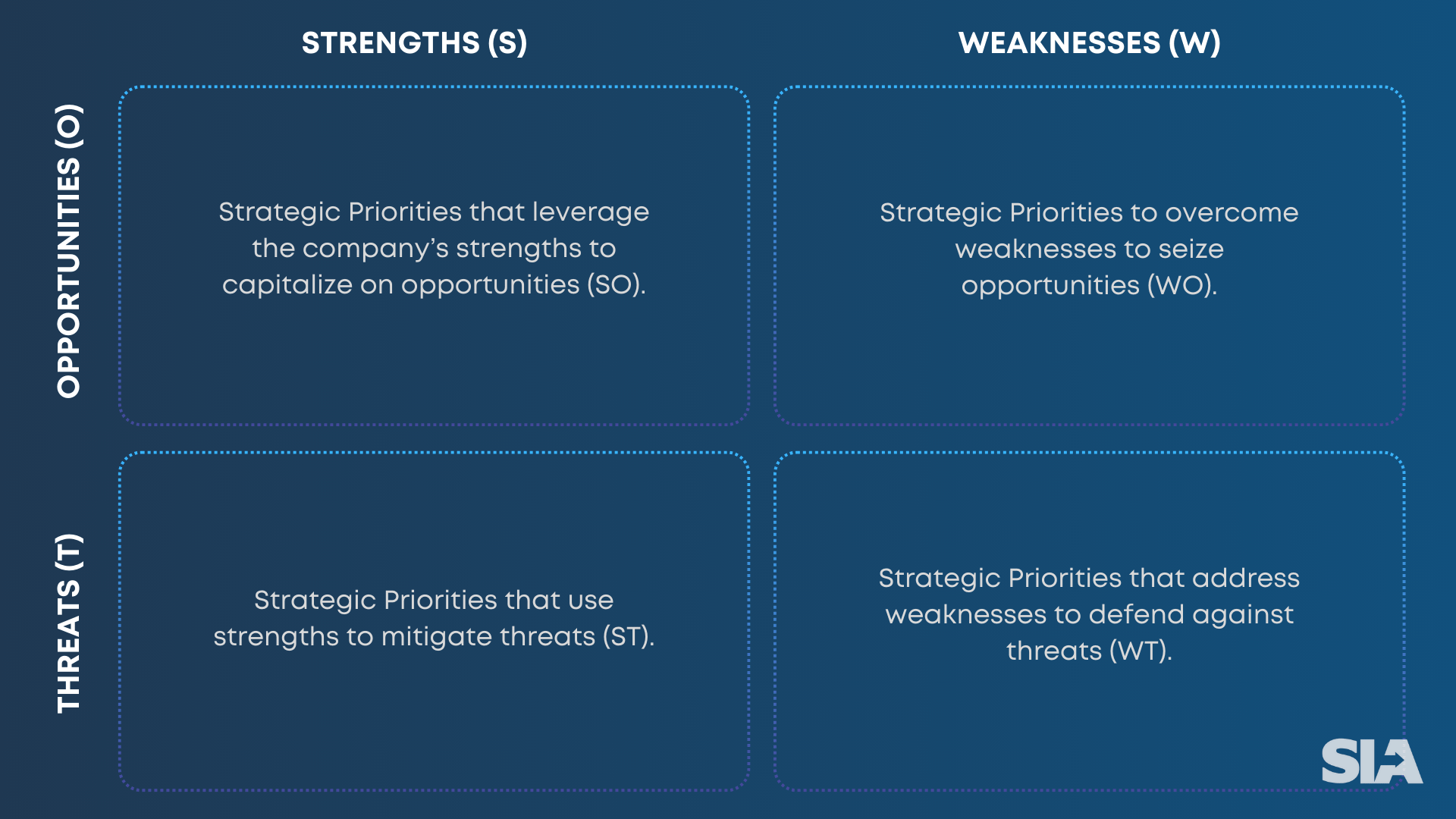 | | STRENGTHS (S) | WEAKNESSES (W) |
|---|---|---|
| OPPORTUNITIES (O) | Strategic Priorities that leverage the company's strengths to capitalize on opportunities (SO). | Strategic Priorities to overcome weaknesses to seize opportunities (WO). |
| THREATS (T) | Strategic Priorities that use strengths to mitigate threats (ST). | Strategic Priorities that address weaknesses to defend against threats (WT). |

SIA